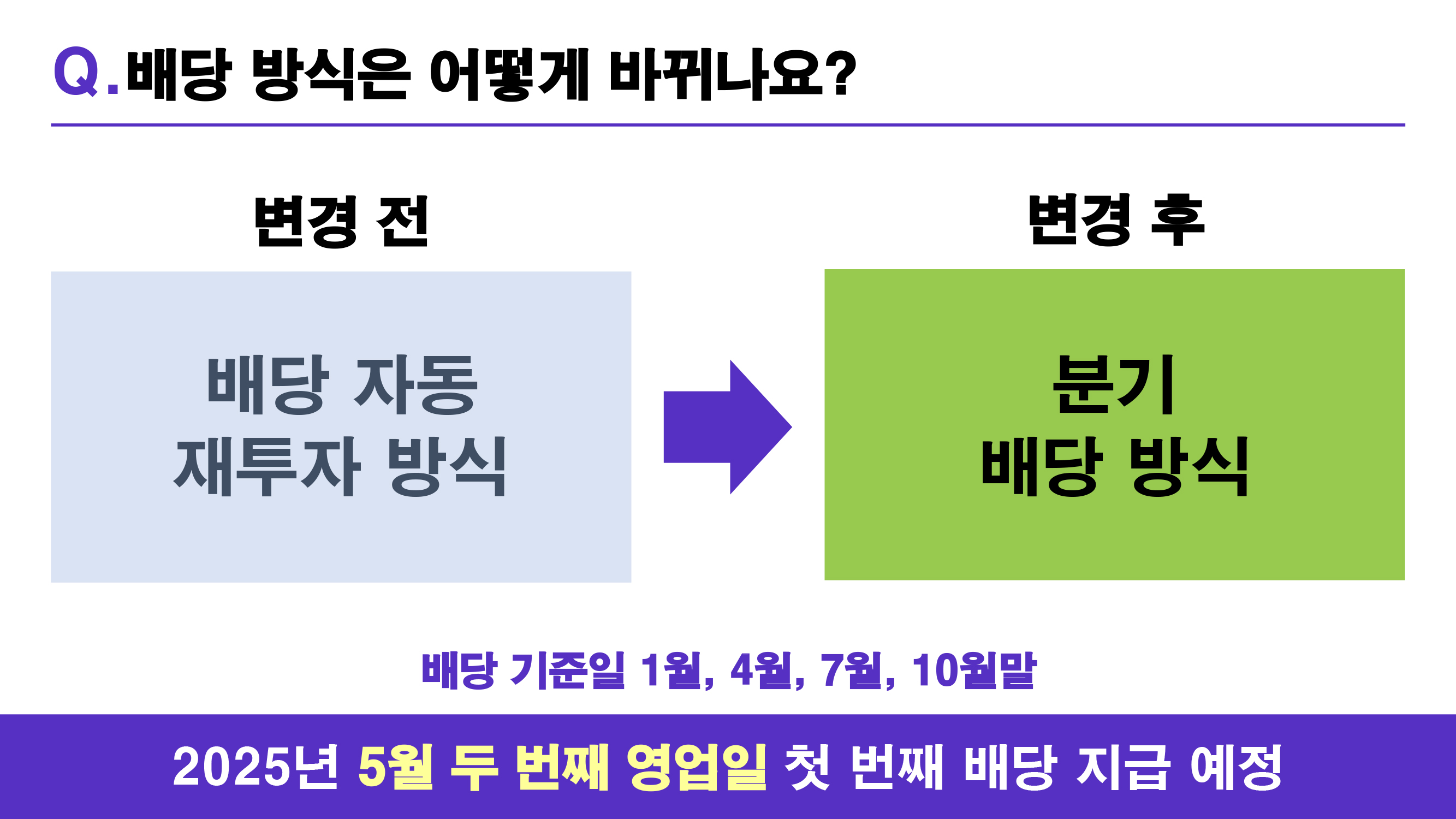 Q. 배당 방식은 어떻게 바뀌나요?

변경 전

배당 자동 재투자 방식

변경 후

분기 배당 방식

배당 기준일 1월, 4월, 7월, 10월말

2025년 5월 두 번째 영업일 첫 번째 배당 지급 예정